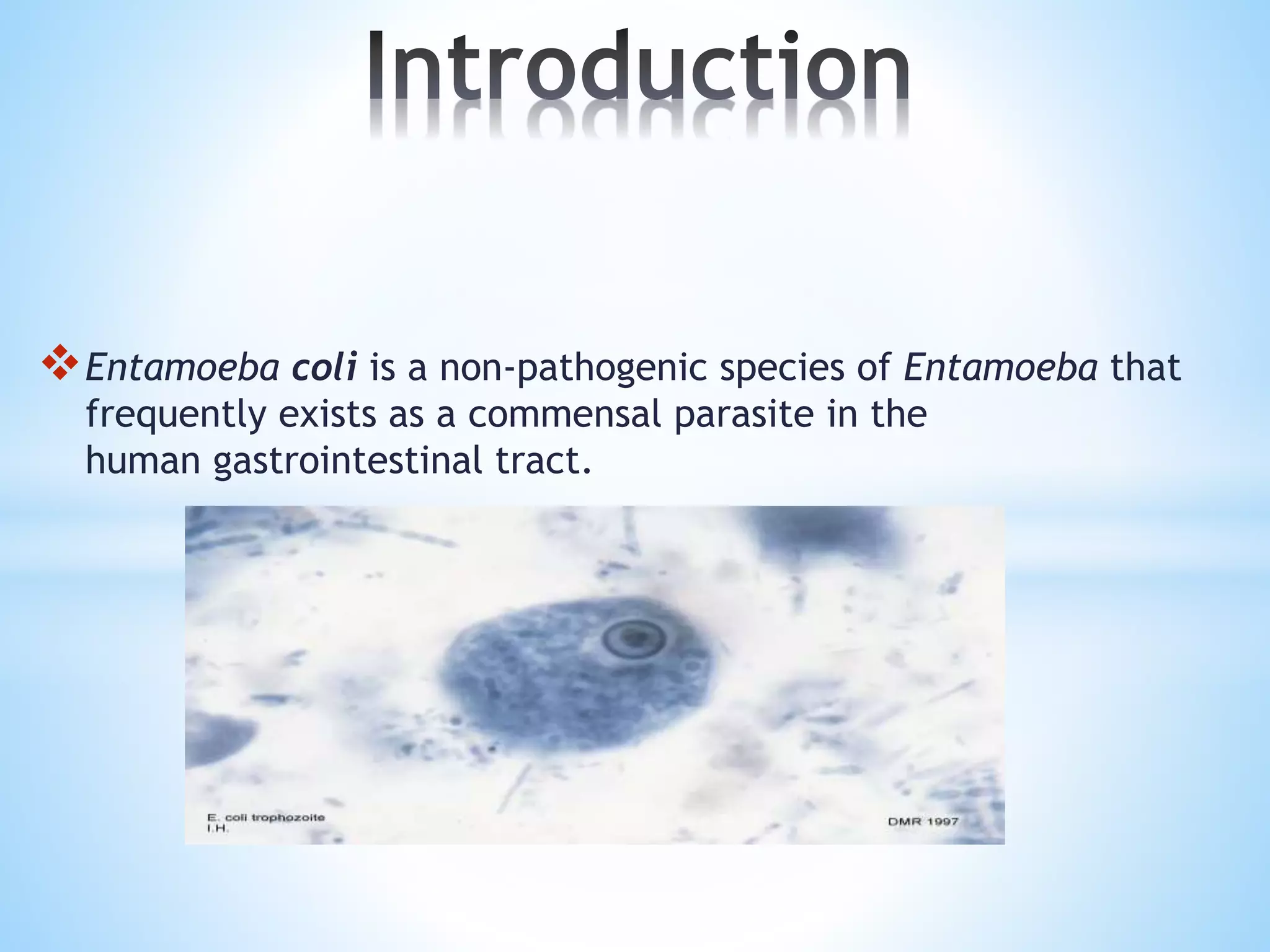 Introduction

❖ Entamoeba coli is a non-pathogenic species of Entamoeba that frequently exists as a commensal parasite in the human gastrointestinal tract.

E. coli trophozoite
I.H.

DMR 1997